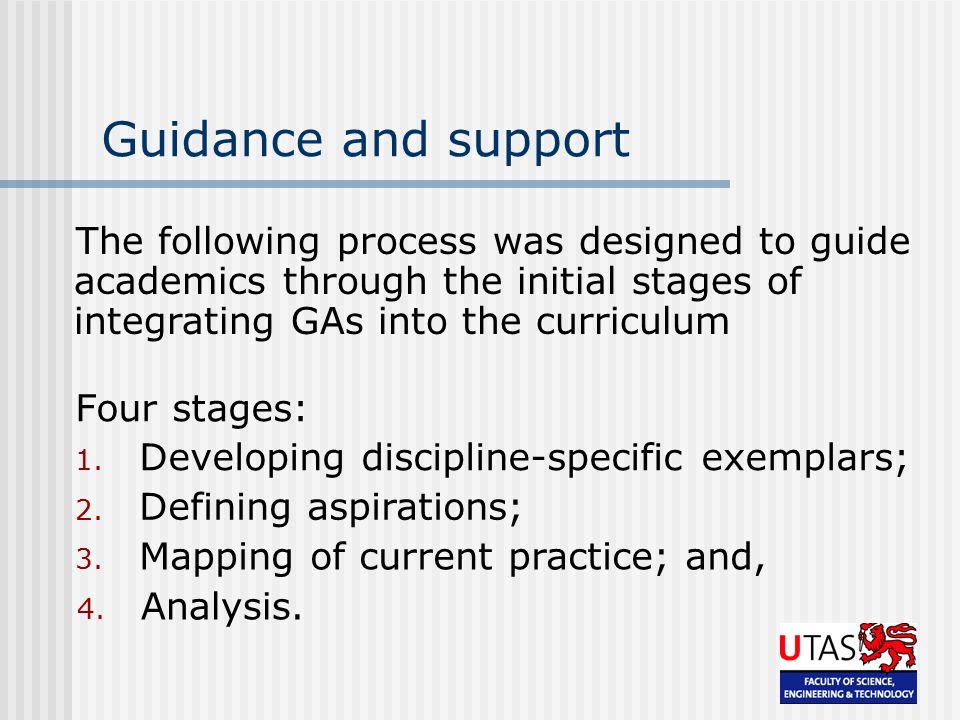 Guidance and support

The following process was designed to guide academics through the initial stages of integrating GAs into the curriculum

Four stages:
1. Developing discipline-specific exemplars;
2. Defining aspirations;
3. Mapping of current practice; and,
4. Analysis.

UTAS
FACULTY OF SCIENCE, ENGINEERING & TECHNOLOGY